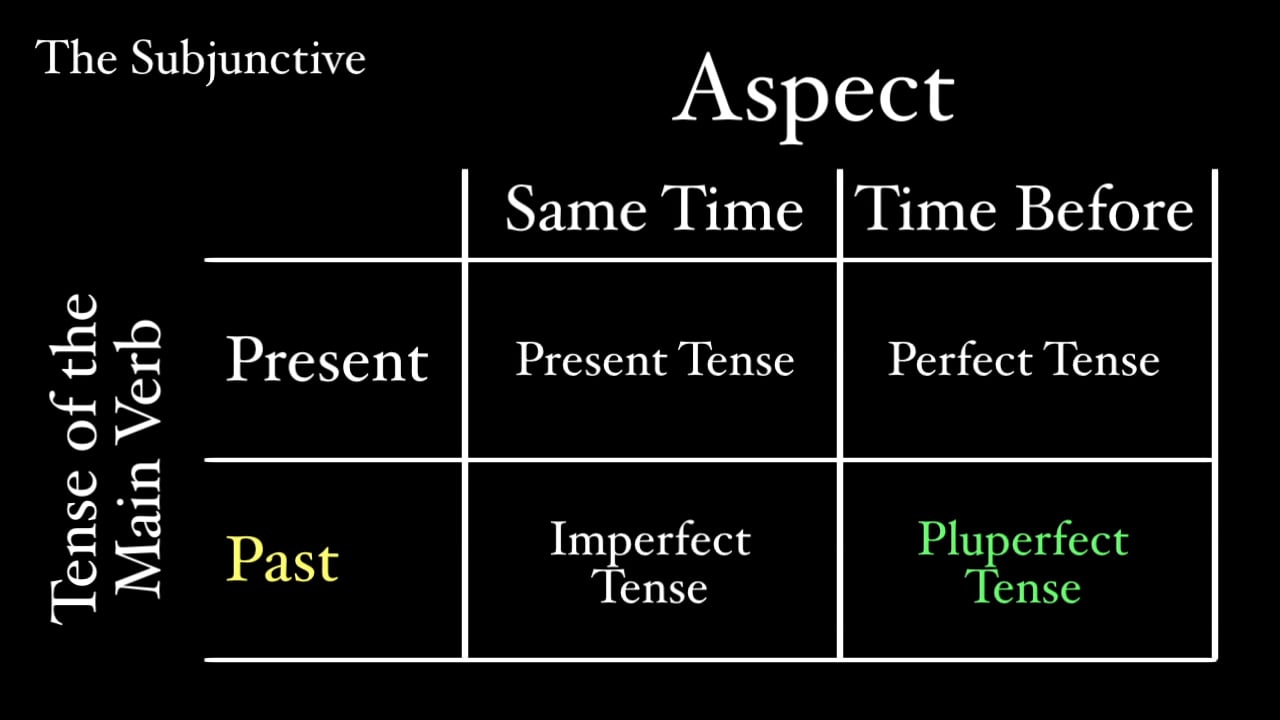 The Subjunctive

Aspect

Tense of the Main Verb

| | Same Time | Time Before |
|---|---|---|
| Present | Present Tense | Perfect Tense |
| Past | Imperfect Tense | Pluperfect Tense |